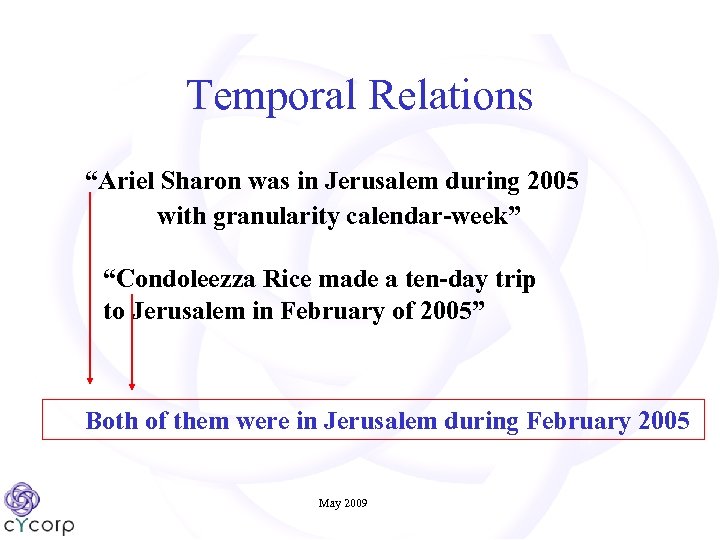 Temporal Relations

“Ariel Sharon was in Jerusalem during 2005 with granularity calendar-week”

“Condoleezza Rice made a ten-day trip to Jerusalem in February of 2005”

Both of them were in Jerusalem during February 2005

cYcorp

May 2009